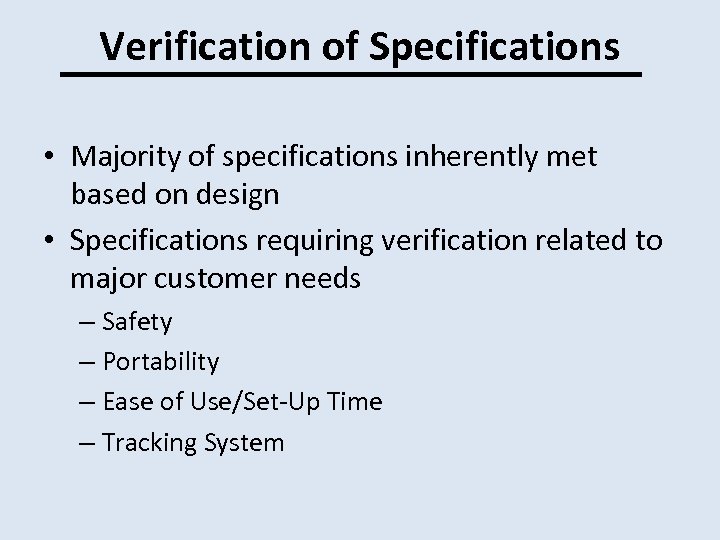 Verification of Specifications

• Majority of specifications inherently met based on design

• Specifications requiring verification related to major customer needs

– Safety

– Portability

– Ease of Use/Set-Up Time

– Tracking System